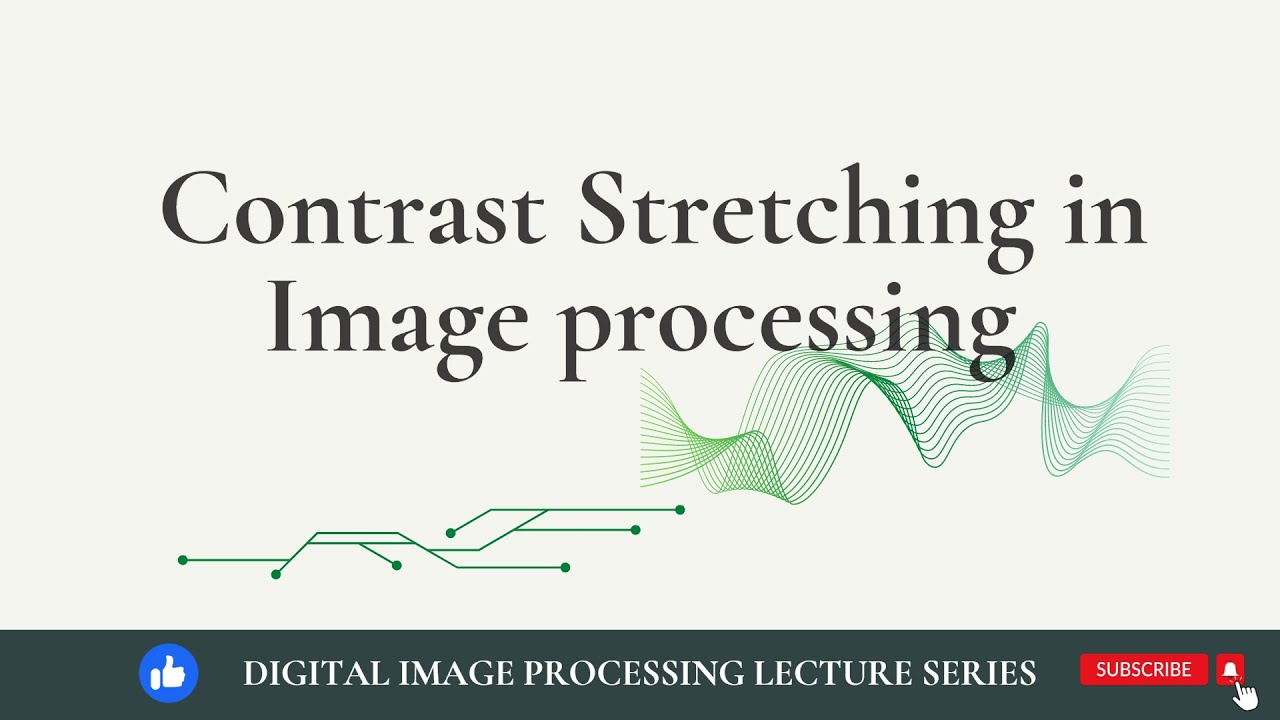 Contrast Stretching in Image processing

DIGITAL IMAGE PROCESSING LECTURE SERIES

SUBSCRIBE